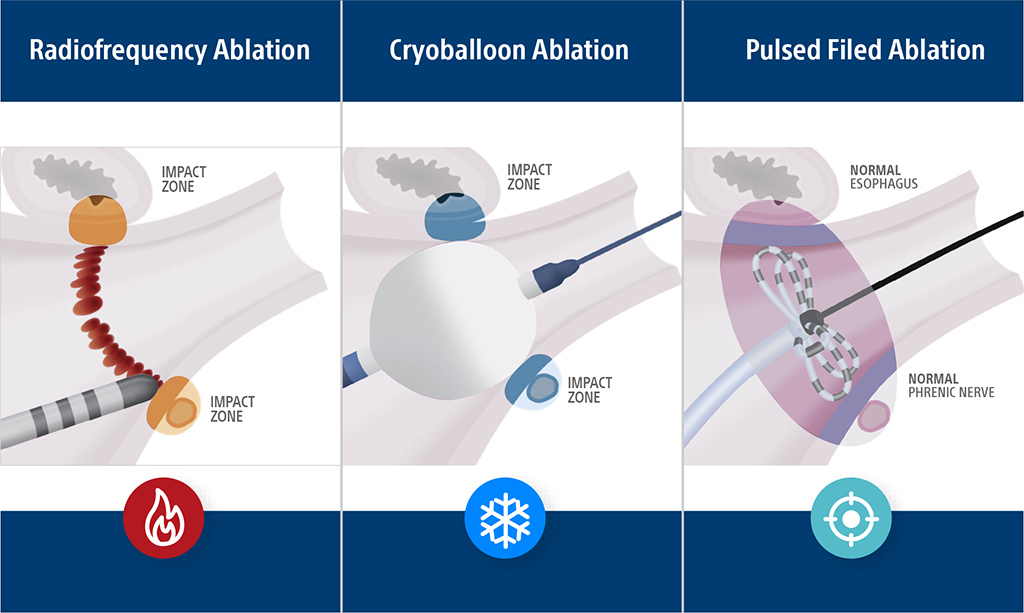 Radiofrequency Ablation

IMPACT ZONE

IMPACT ZONE

Cryoballoon Ablation

IMPACT ZONE

IMPACT ZONE

Pulsed Filed Ablation

NORMAL ESOPHAGUS

NORMAL PHRENIC NERVE